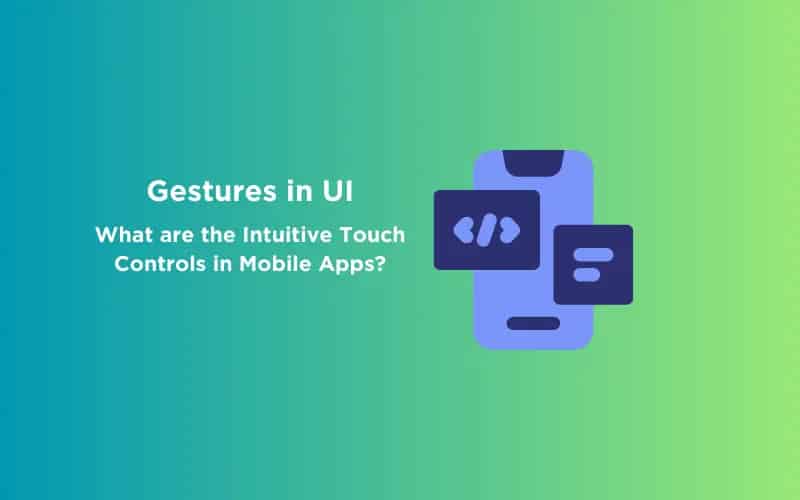 Gestures in UI

What are the Intuitive Touch Controls in Mobile Apps?